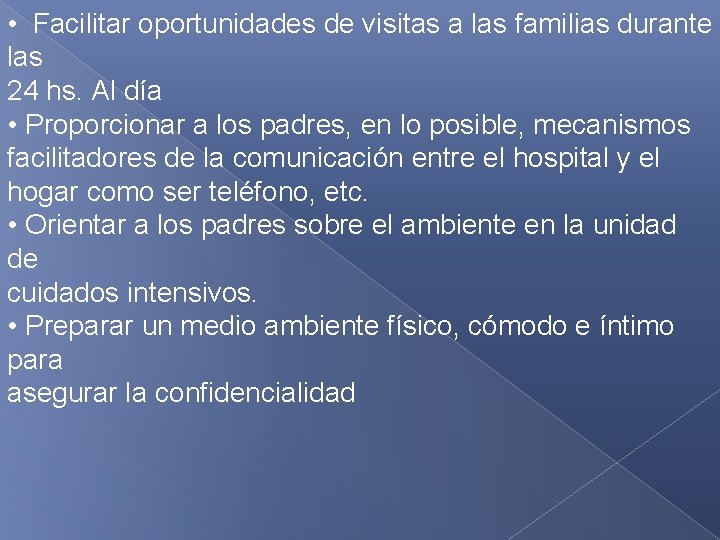 • Facilitar oportunidades de visitas a las familias durante las
24 hs. Al día
• Proporcionar a los padres, en lo posible, mecanismos facilitadores de la comunicación entre el hospital y el hogar como ser teléfono, etc.
• Orientar a los padres sobre el ambiente en la unidad de
cuidados intensivos.
• Preparar un medio ambiente físico, cómodo e íntimo para
asegurar la confidencialidad